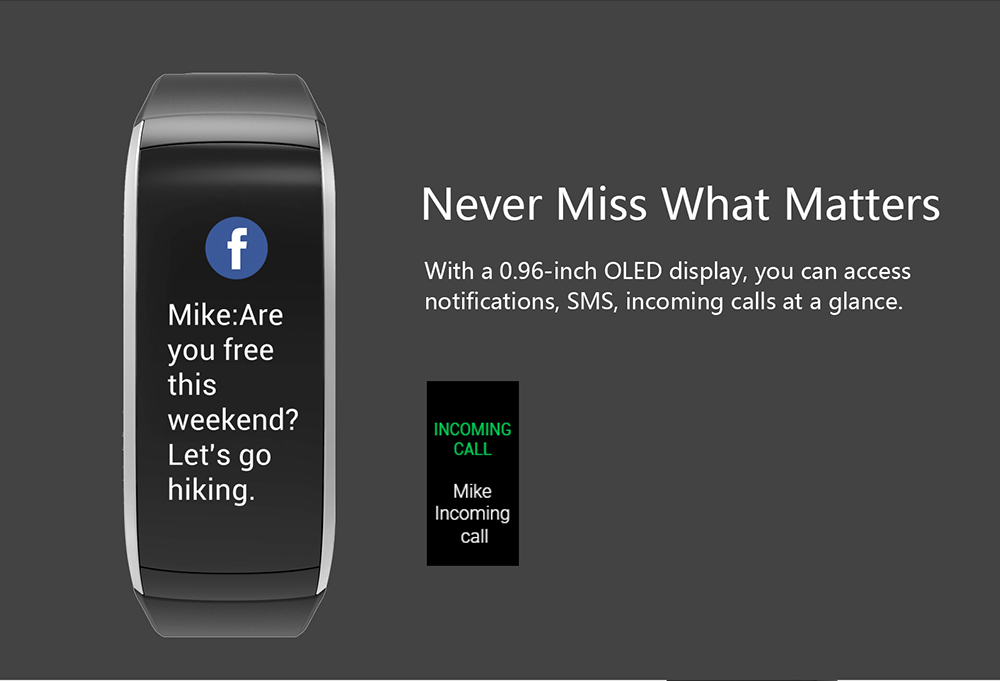 f

Mike:Are you free this weekend? Let's go hiking.

Never Miss What Matters

With a 0.96-inch OLED display, you can access notifications, SMS, incoming calls at a glance.

INCOMING CALL

Mike Incoming call